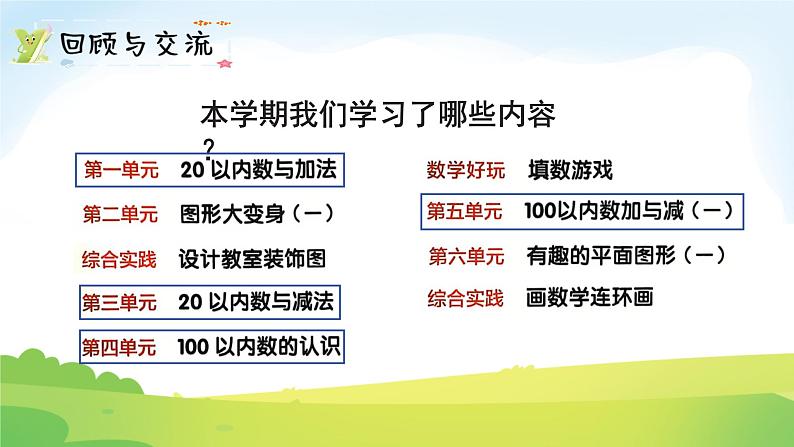 回顾与交流

本学期我们学习了哪些内容？

第一单元　20 以内数与加法

第二单元　图形大变身（一）

综合实践　设计教室装饰图

第三单元　20 以内数与减法

第四单元　100 以内数的认识

数学好玩　填数游戏

第五单元　100以内数加与减（一）

第六单元　有趣的平面图形（一）

综合实践　画数学连环画